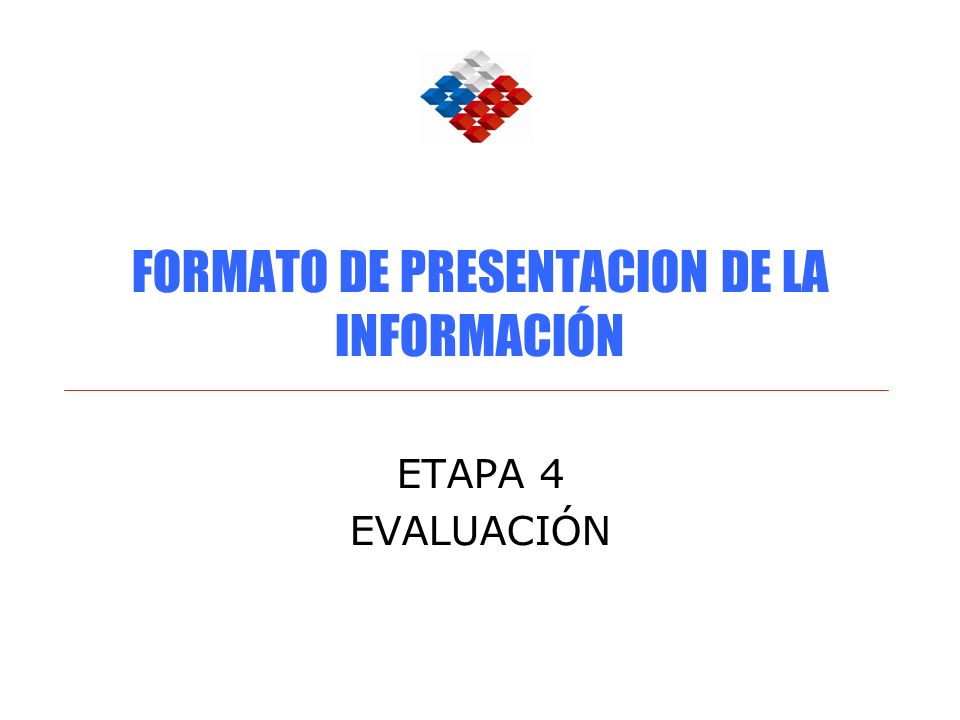 FORMATO DE PRESENTACION DE LA INFORMACIÓN

ETAPA 4
EVALUACIÓN